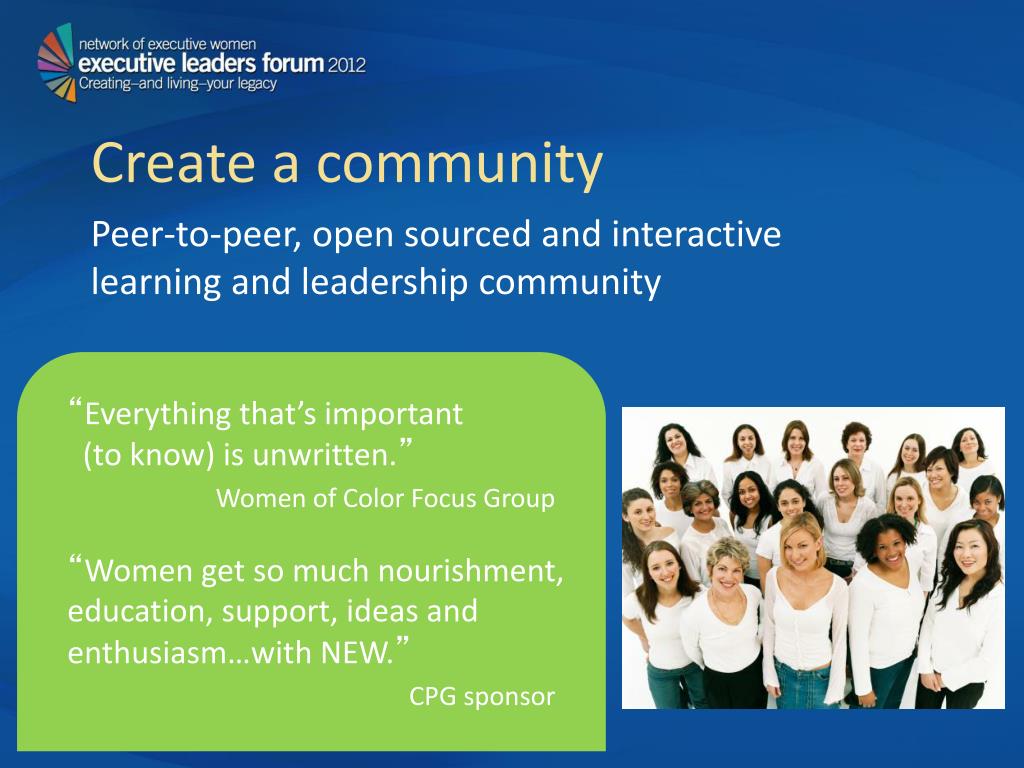 network of executive women
executive leaders forum 2012
Creating–and living–your legacy

Create a community

Peer-to-peer, open sourced and interactive learning and leadership community

“Everything that’s important (to know) is unwritten.”
Women of Color Focus Group

“Women get so much nourishment, education, support, ideas and enthusiasm…with NEW.”
CPG sponsor